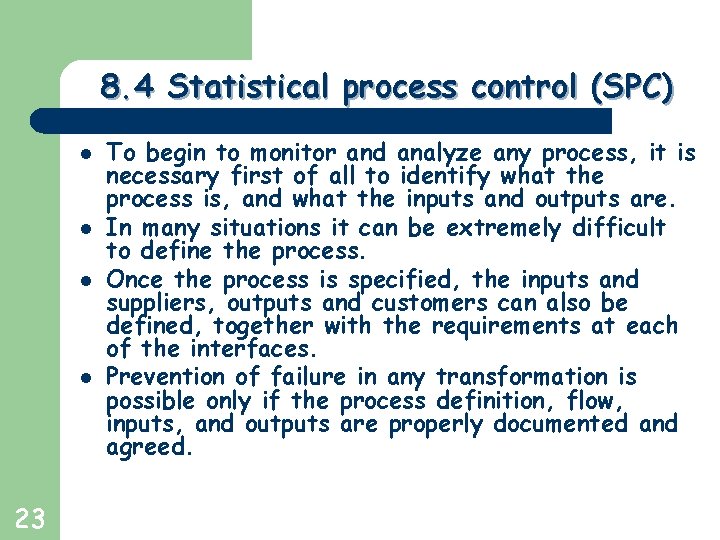 8.4 Statistical process control (SPC)

- To begin to monitor and analyze any process, it is necessary first of all to identify what the process is, and what the inputs and outputs are.
- In many situations it can be extremely difficult to define the process.
- Once the process is specified, the inputs and suppliers, outputs and customers can also be defined, together with the requirements at each of the interfaces.
- Prevention of failure in any transformation is possible only if the process definition, flow, inputs, and outputs are properly documented and agreed.

23